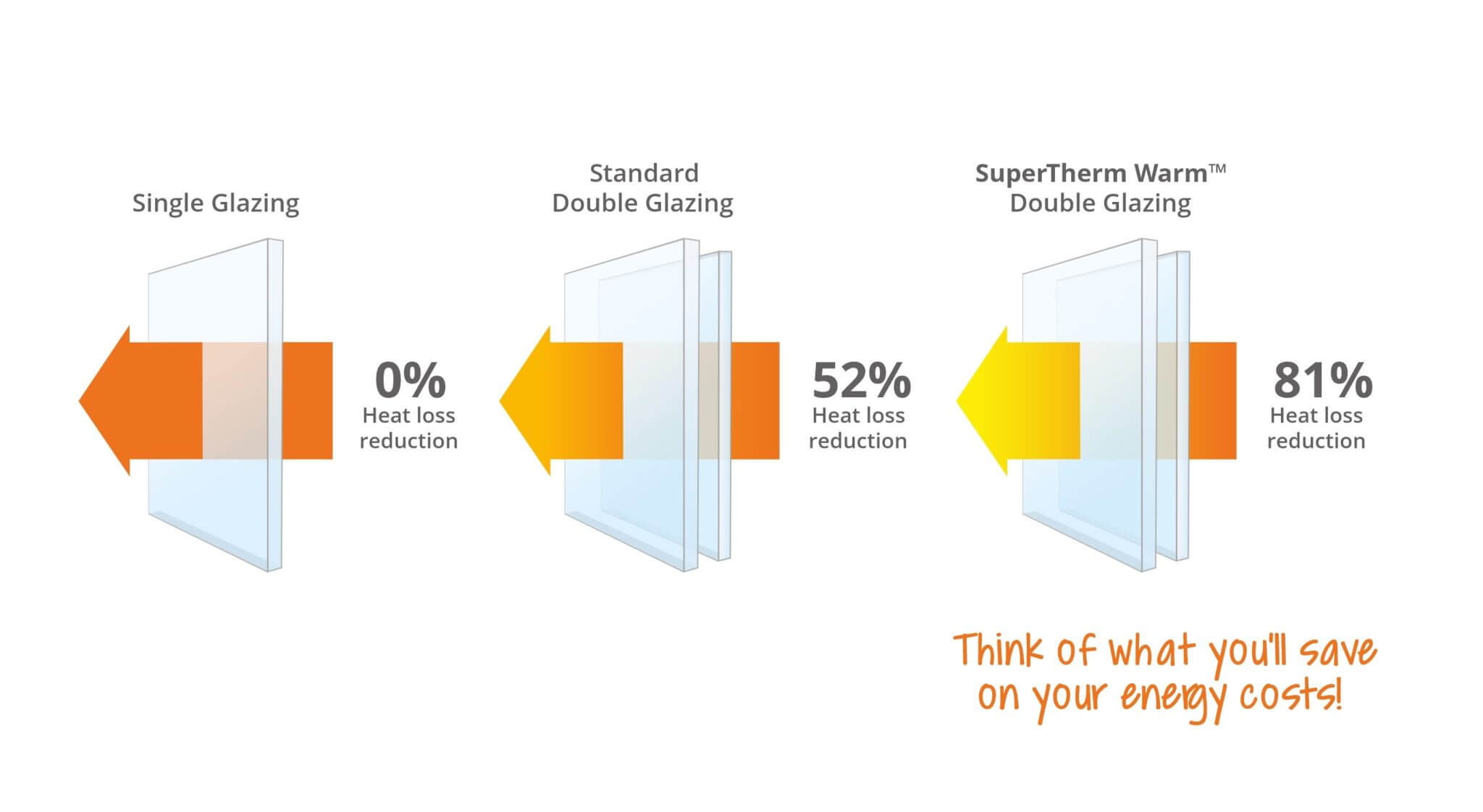 Single Glazing

0%
Heat loss reduction

Standard Double Glazing

52%
Heat loss reduction

SuperTherm Warm™ Double Glazing

81%
Heat loss reduction

Think of what you'll save on your energy costs!